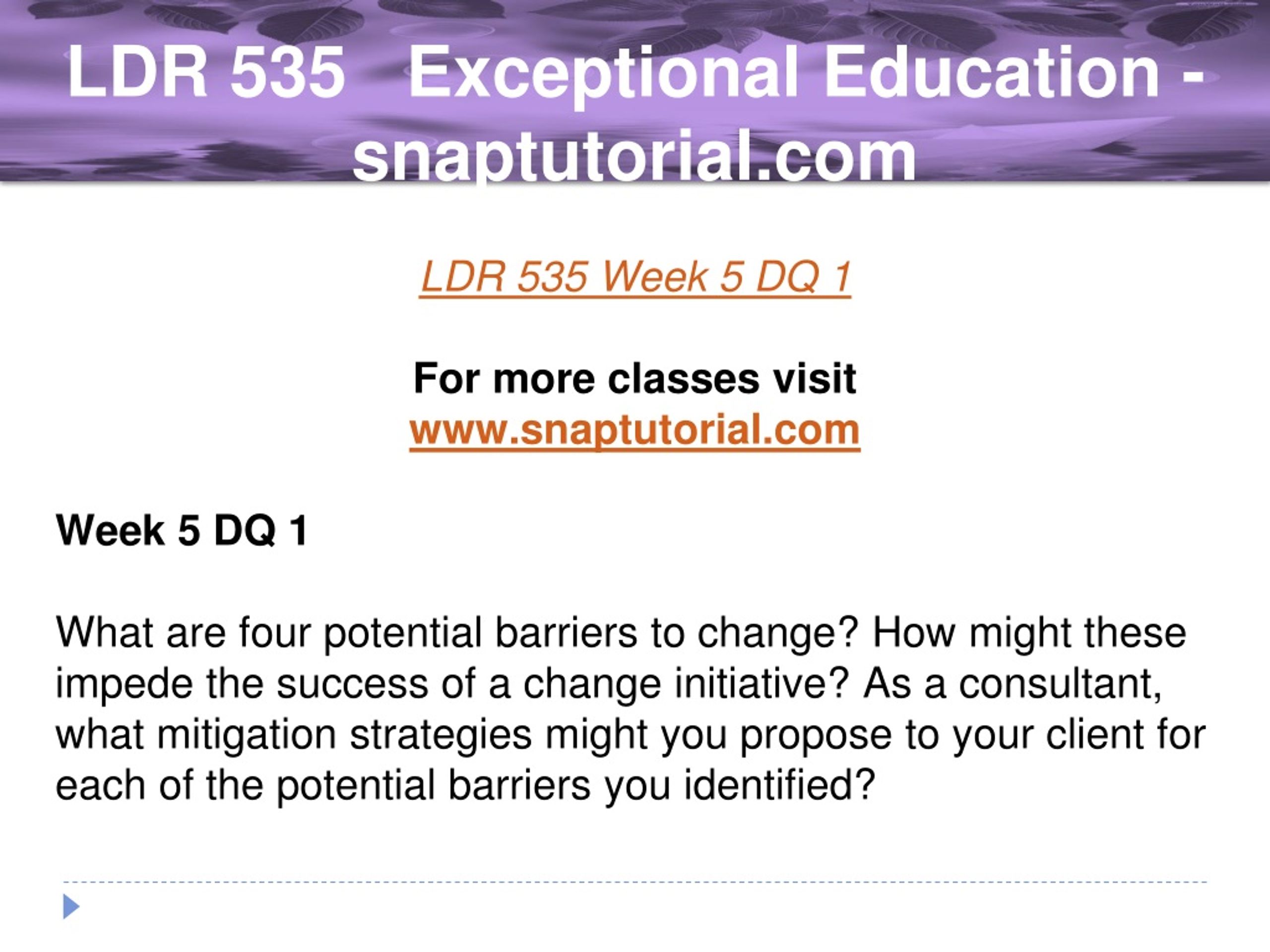 LDR 535 Exceptional Education - snaptutorial.com

LDR 535 Week 5 DQ 1

For more classes visit
www.snaptutorial.com

Week 5 DQ 1

What are four potential barriers to change? How might these impede the success of a change initiative? As a consultant, what mitigation strategies might you propose to your client for each of the potential barriers you identified?